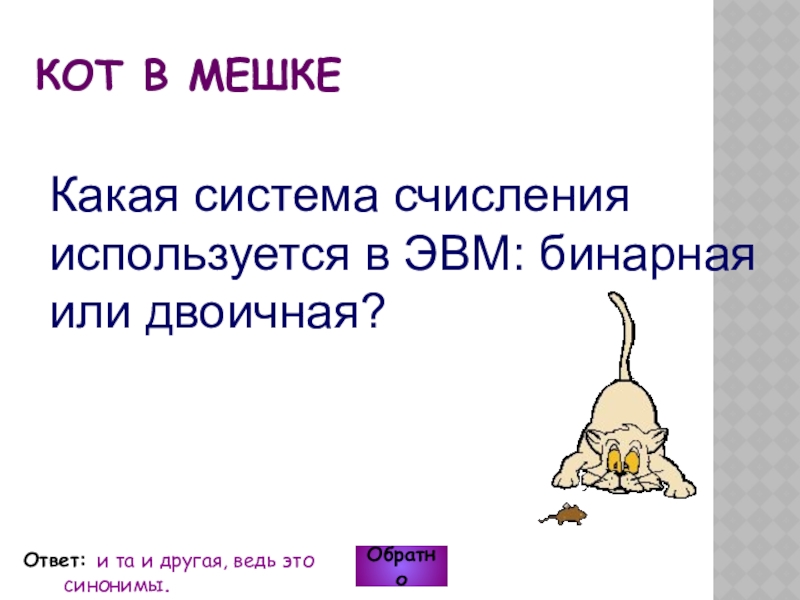 КОТ В МЕШКЕ

Какая система счисления используется в ЭВМ: бинарная или двоичная?

Ответ: и та и другая, ведь это синонимы.

Обратно